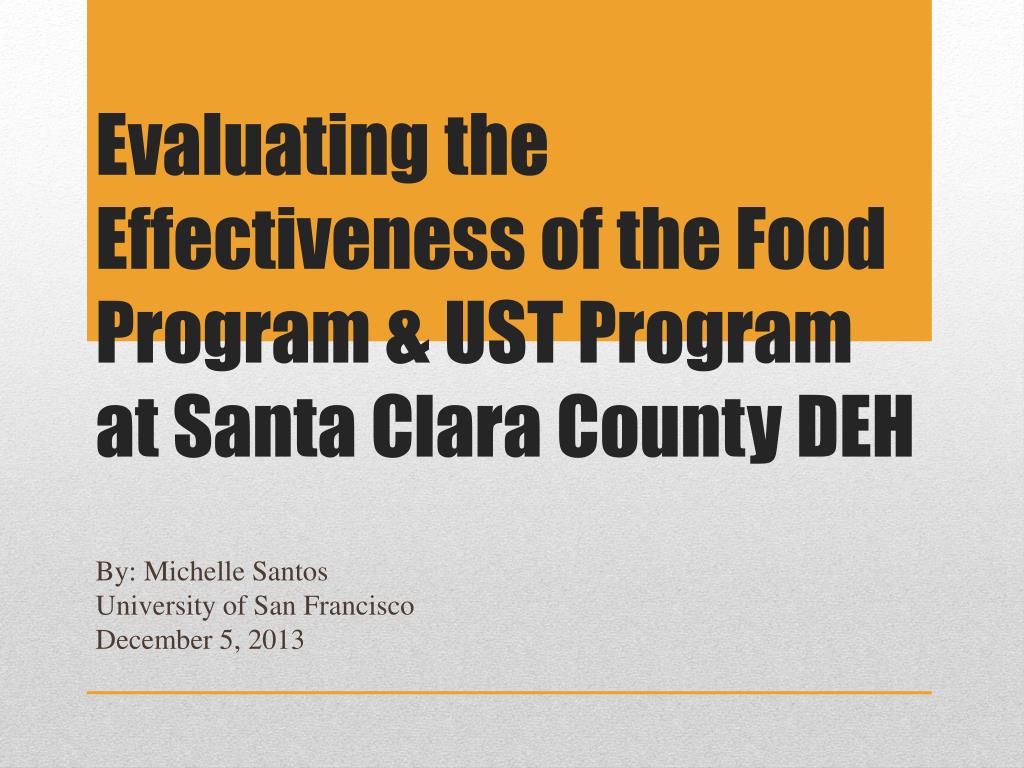 Evaluating the Effectiveness of the Food Program & UST Program at Santa Clara County DEH

By: Michelle Santos
University of San Francisco
December 5, 2013